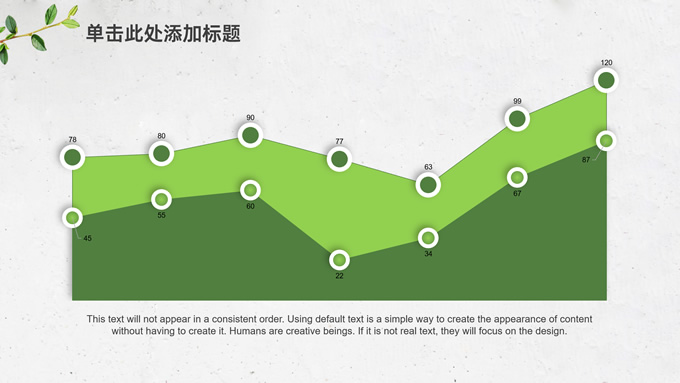 单击此处添加标题

78
80
90
77
63
99
120
45
55
60
22
34
67
87

This text will not appear in a consistent order. Using default text is a simple way to create the appearance of content without having to create it. Humans are creative beings. If it is not real text, they will focus on the design.